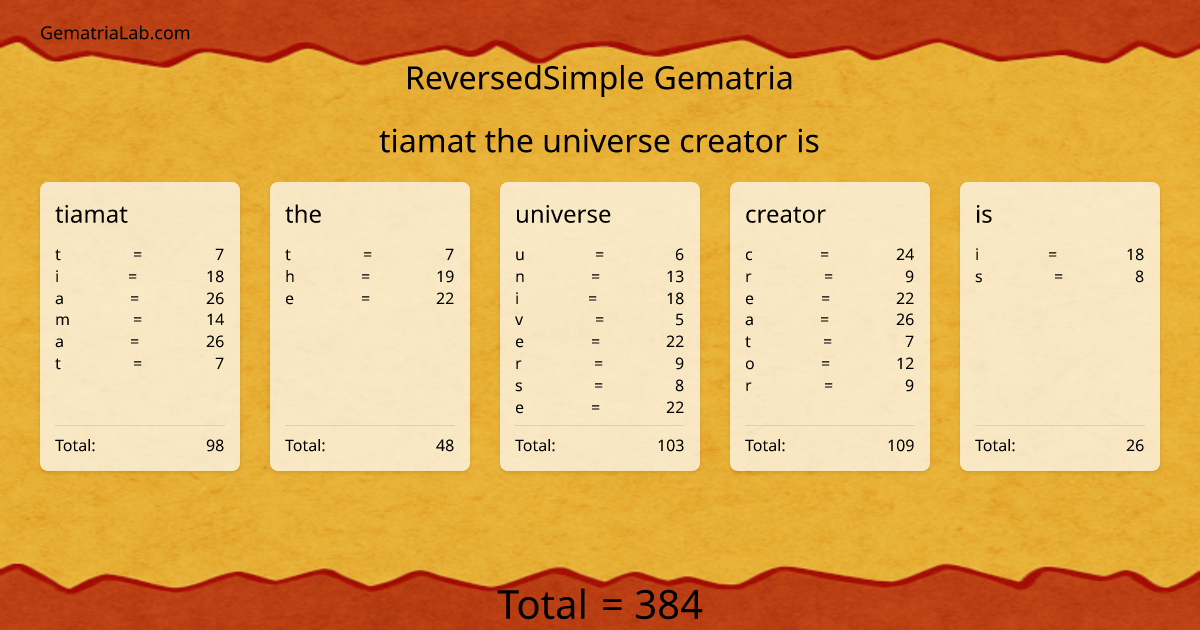 GematriaLab.com

ReversedSimple Gematria

tiamat the universe creator is

tiamat

t = 7
i = 18
a = 26
m = 14
a = 26
t = 7

Total: 98

the

t = 7
h = 19
e = 22

Total: 48

universe

u = 6
n = 13
i = 18
v = 5
e = 22
r = 9
s = 8
e = 22

Total: 103

creator

c = 24
r = 9
e = 22
a = 26
t = 7
o = 12
r = 9

Total: 109

is

i = 18
s = 8

Total: 26

Total = 384